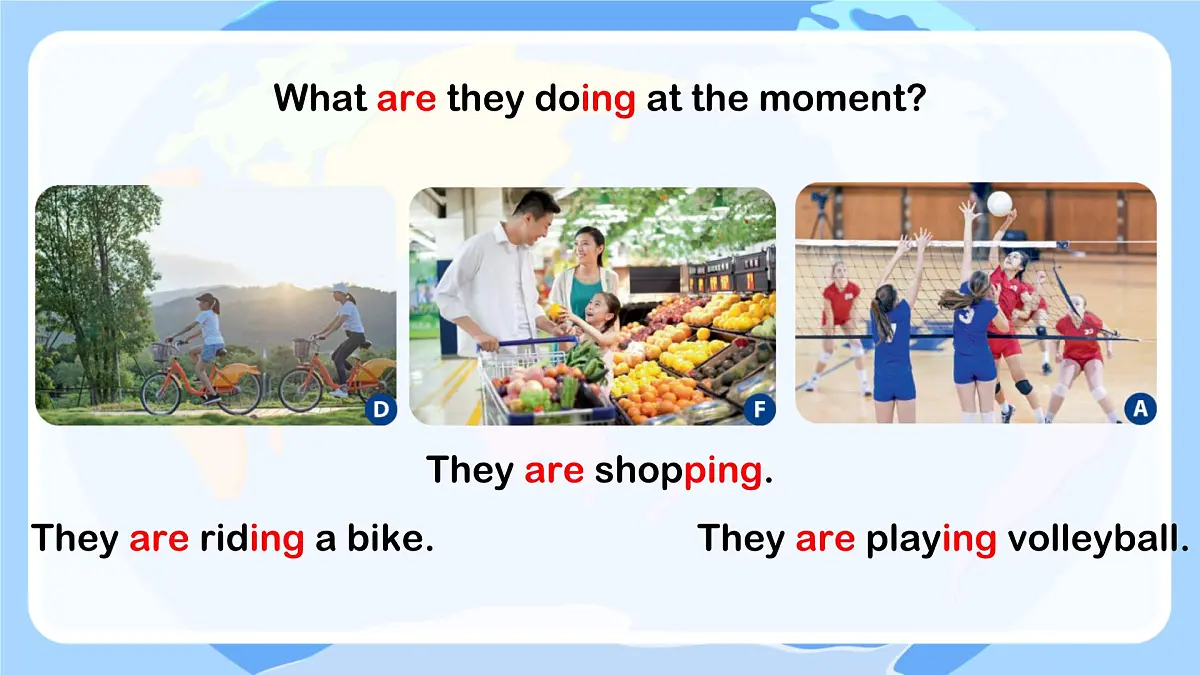 What are they doing at the moment?

D

F

A

They are shopping.

They are riding a bike.

They are playing volleyball.